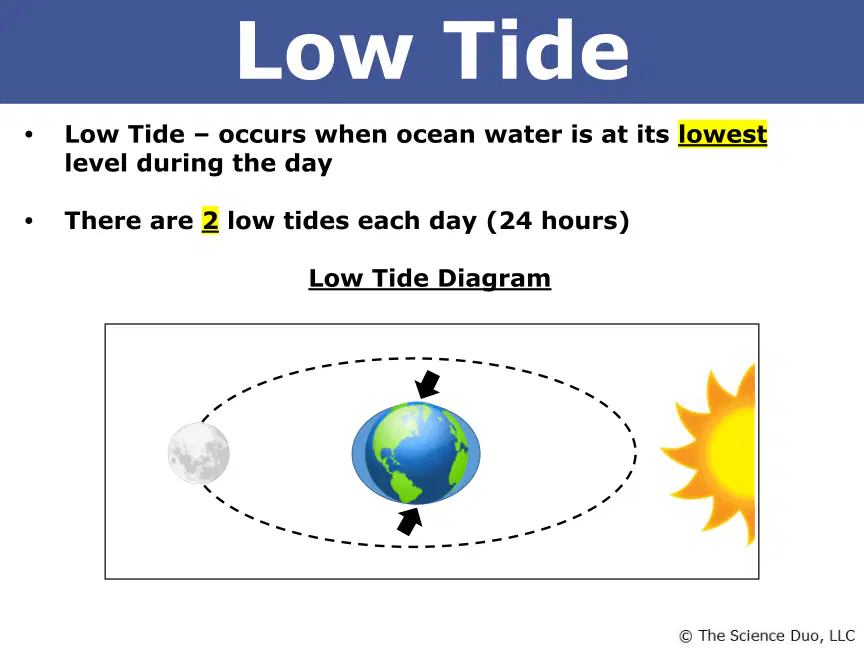 Low Tide

• Low Tide – occurs when ocean water is at its lowest level during the day

• There are 2 low tides each day (24 hours)

Low Tide Diagram

© The Science Duo, LLC